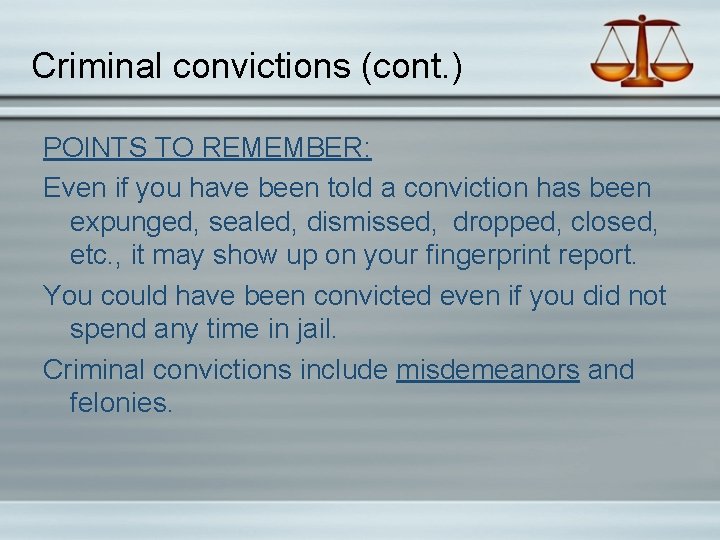 Criminal convictions (cont.)

POINTS TO REMEMBER:

Even if you have been told a conviction has been expunged, sealed, dismissed, dropped, closed, etc., it may show up on your fingerprint report.

You could have been convicted even if you did not spend any time in jail.

Criminal convictions include misdemeanors and felonies.